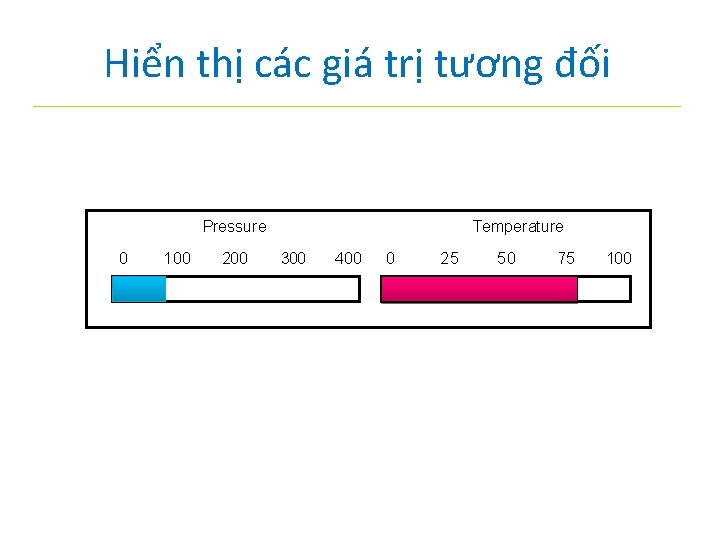 Hiển thị các giá trị tương đối

Pressure

0 100 200 300 400

Temperature

0 25 50 75 100